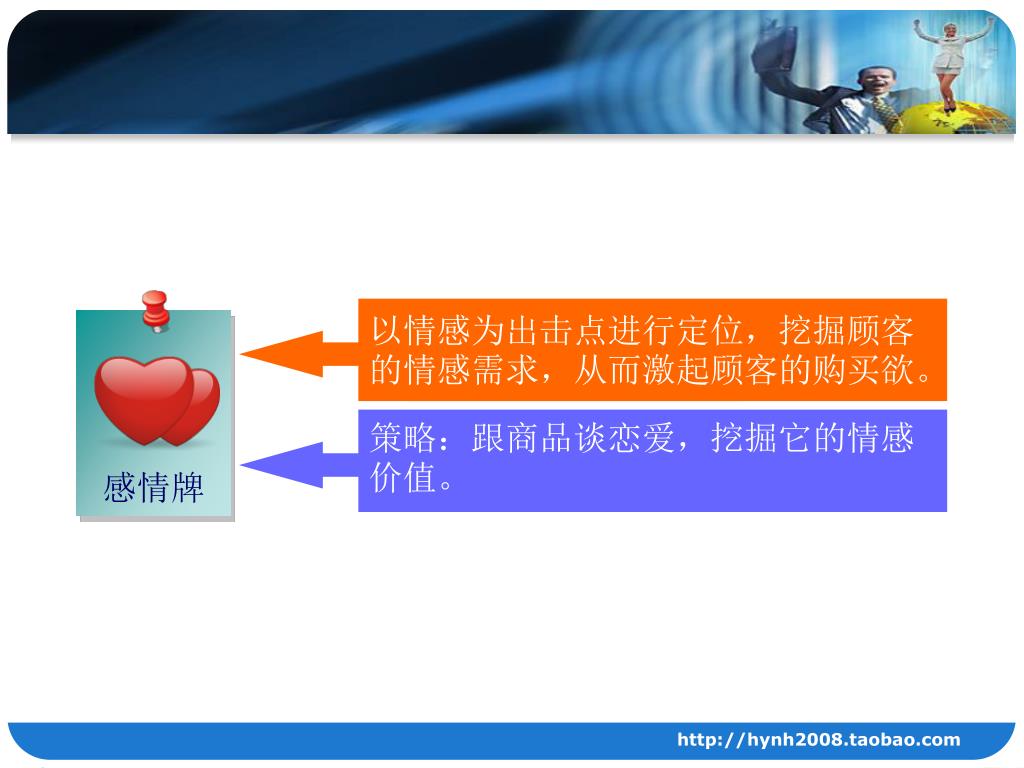 感情牌

以情感为出击点进行定位，挖掘顾客的情感需求，从而激起顾客的购买欲。

策略：跟商品谈恋爱，挖掘它的情感价值。

http://hynh2008.taobao.com